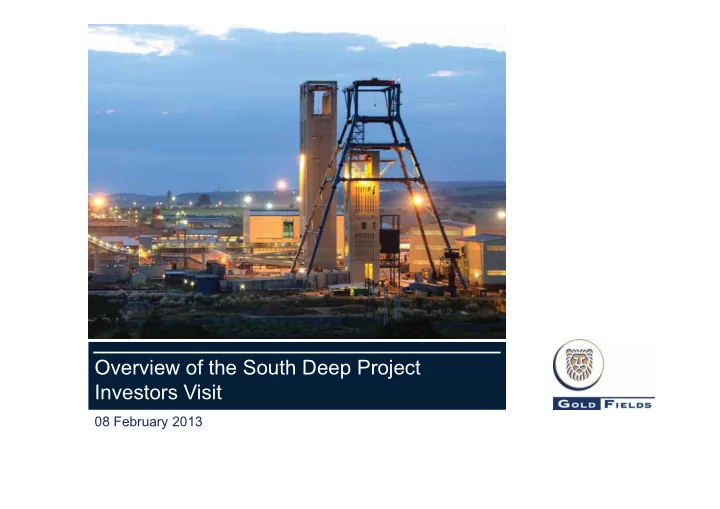 Overview of the South Deep Project
Investors Visit

08 February 2013

GOLD FIELDS